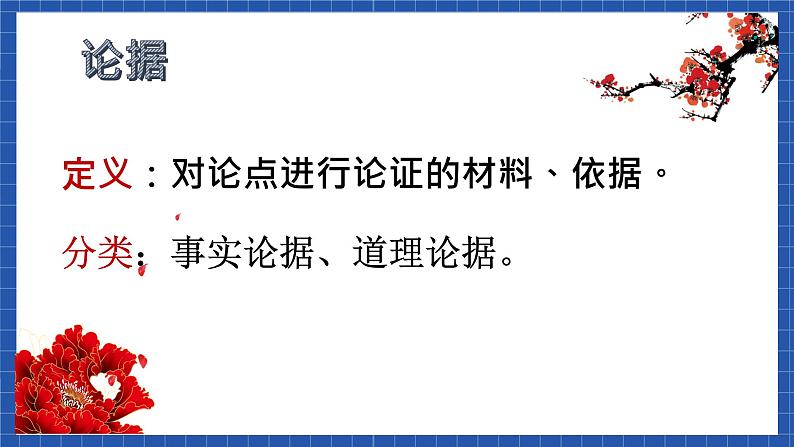 论据

定义：对论点进行论证的材料、依据。

分类：事实论据、道理论据。